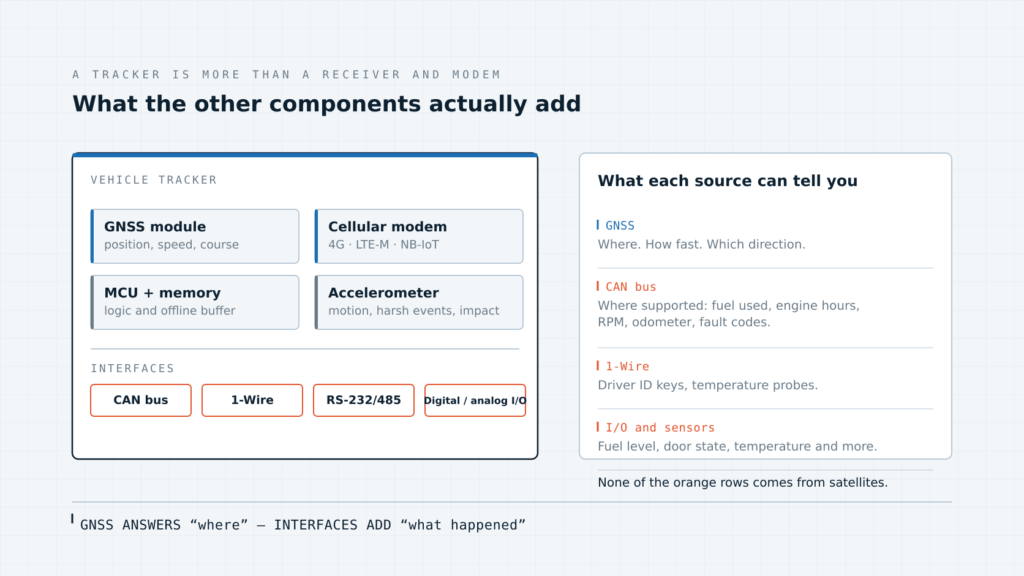 A TRACKER IS MORE THAN A RECEIVER AND MODEM

What the other components actually add

VEHICLE TRACKER

GNSS module
position, speed, course

Cellular modem
4G · LTE-M · NB-IoT

MCU + memory
logic and offline buffer

Accelerometer
motion, harsh events, impact

INTERFACES

CAN bus

1-Wire

RS-232/485

Digital / analog I/O

What each source can tell you

GNSS
Where. How fast. Which direction.

CAN bus
Where supported: fuel used, engine hours, RPM, odometer, fault codes.

1-Wire
Driver ID keys, temperature probes.

I/O and sensors
Fuel level, door state, temperature and more.

None of the orange rows comes from satellites.

GNSS ANSWERS “where” — INTERFACES ADD “what happened”